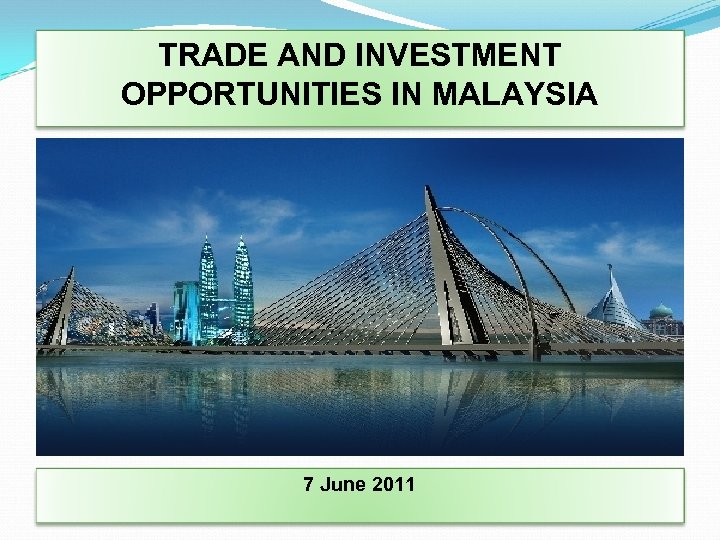 TRADE AND INVESTMENT OPPORTUNITIES IN MALAYSIA

7 June 2011